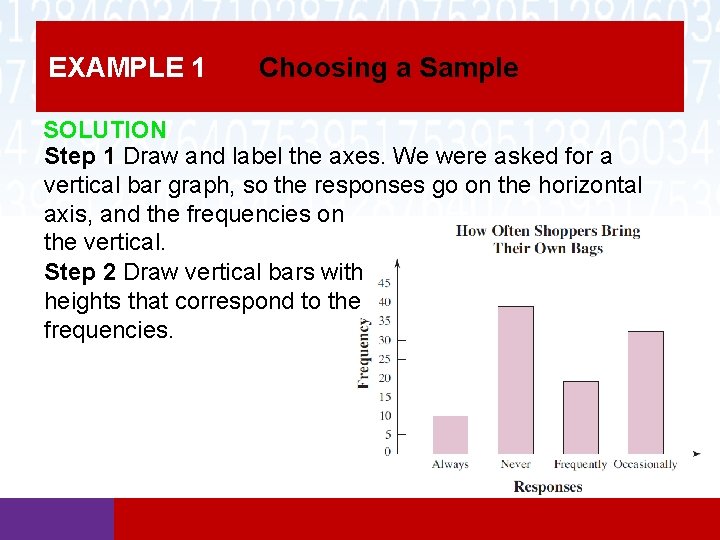 EXAMPLE 1 Choosing a Sample

SOLUTION

Step 1 Draw and label the axes. We were asked for a vertical bar graph, so the responses go on the horizontal axis, and the frequencies on the vertical.

Step 2 Draw vertical bars with heights that correspond to the frequencies.

How Often Shoppers Bring Their Own Bags

Frequency

45
40
35
30
25
20
15
10
5
0

Always Never Frequently Occasionally

Responses